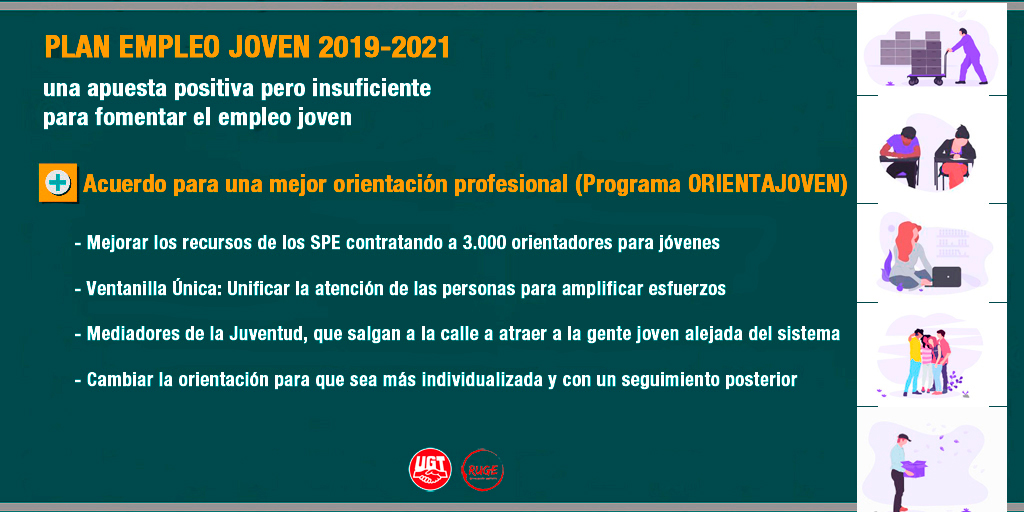 PLAN EMPLEO JOVEN 2019-2021

una apuesta positiva pero insuficiente para fomentar el empleo joven

Acuerdo para una mejor orientación profesional (Programa ORIENTAJOVEN)

- Mejorar los recursos de los SPE contratando a 3.000 orientadores para jóvenes

- Ventanilla Única: Unificar la atención de las personas para amplificar esfuerzos

- Mediadores de la Juventud, que salgan a la calle a atraer a la gente joven alejada del sistema

- Cambiar la orientación para que sea más individualizada y con un seguimiento posterior

UGT RUGE